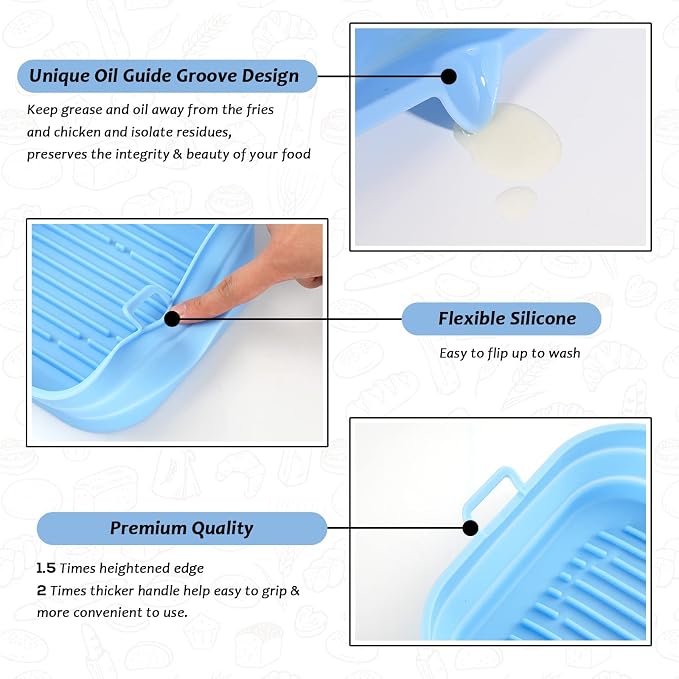 Unique Oil Guide Groove Design

Keep grease and oil away from the fries and chicken and isolate residues, preserves the integrity & beauty of your food

Flexible Silicone

Easy to flip up to wash

Premium Quality

1.5 Times heightened edge
2 Times thicker handle help easy to grip & more convenient to use.